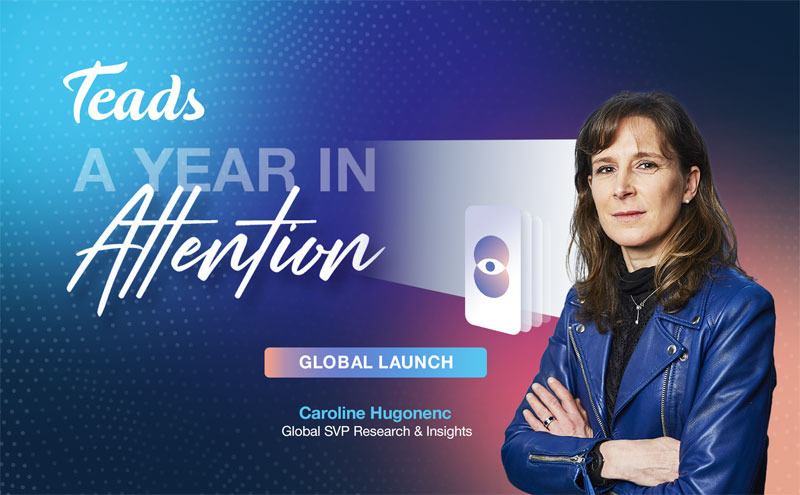 Teads

A YEAR IN Attention

GLOBAL LAUNCH

Caroline Hugonenc
Global SVP Research & Insights